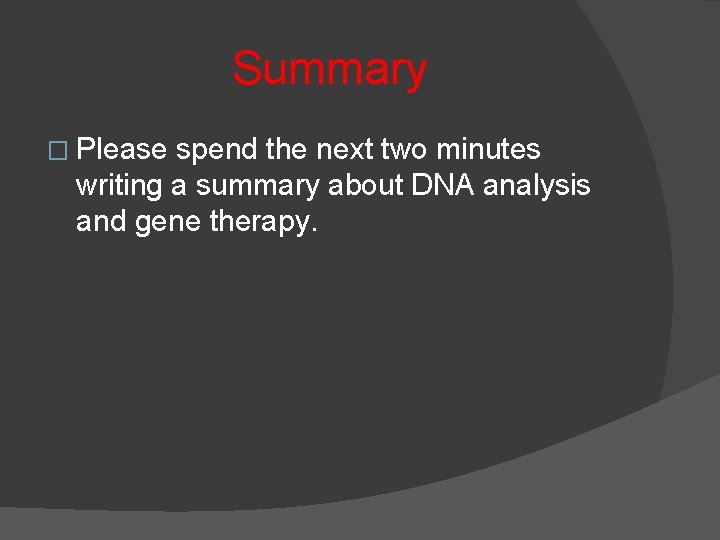 Summary

Please spend the next two minutes writing a summary about DNA analysis and gene therapy.